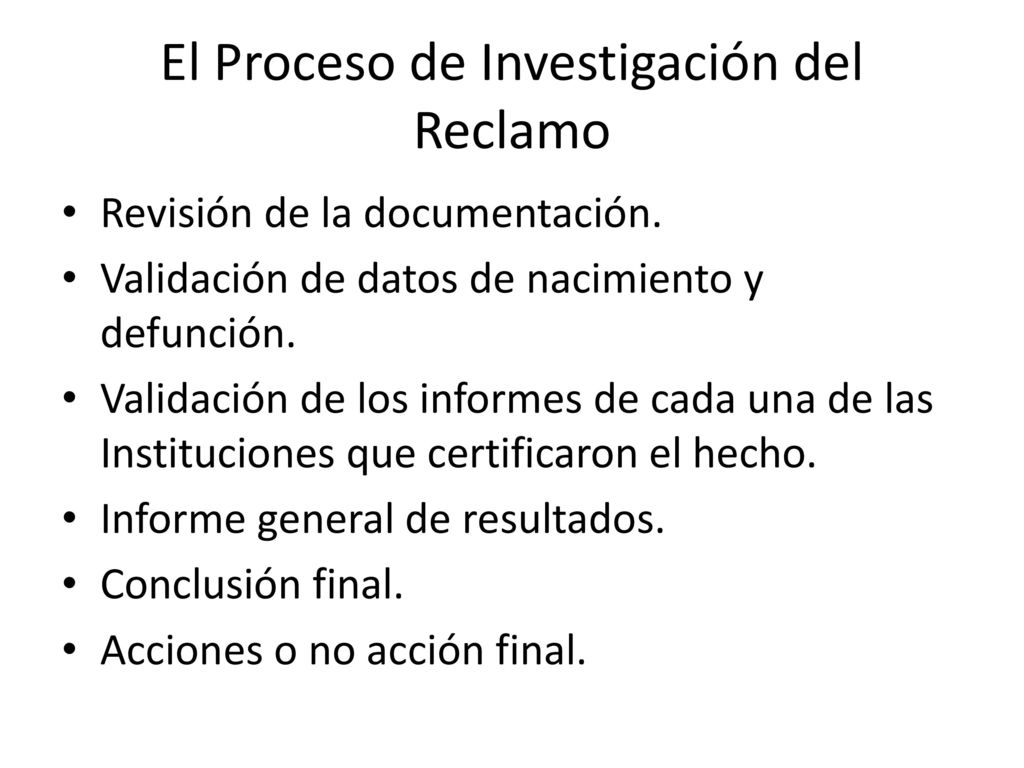 El Proceso de Investigación del Reclamo

• Revisión de la documentación.
• Validación de datos de nacimiento y defunción.
• Validación de los informes de cada una de las Instituciones que certificaron el hecho.
• Informe general de resultados.
• Conclusión final.
• Acciones o no acción final.